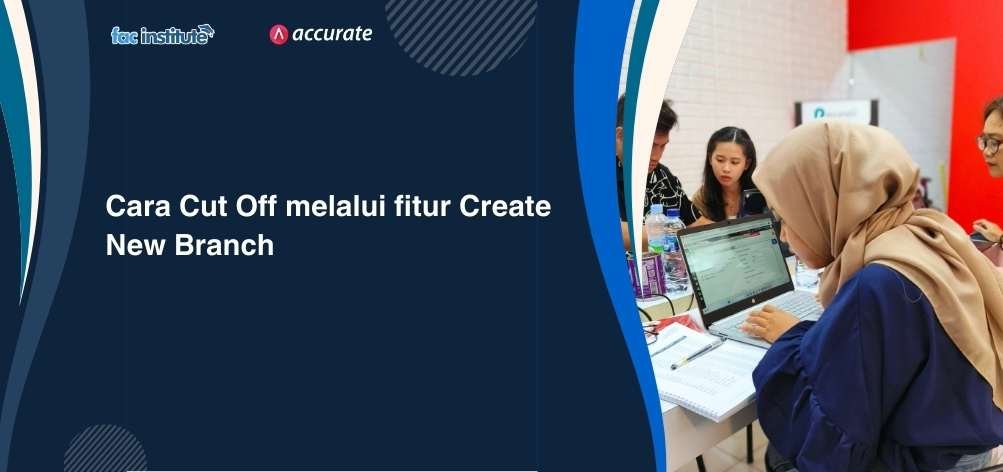 fac institute

accurate

Cara Cut Off melalui fitur Create New Branch